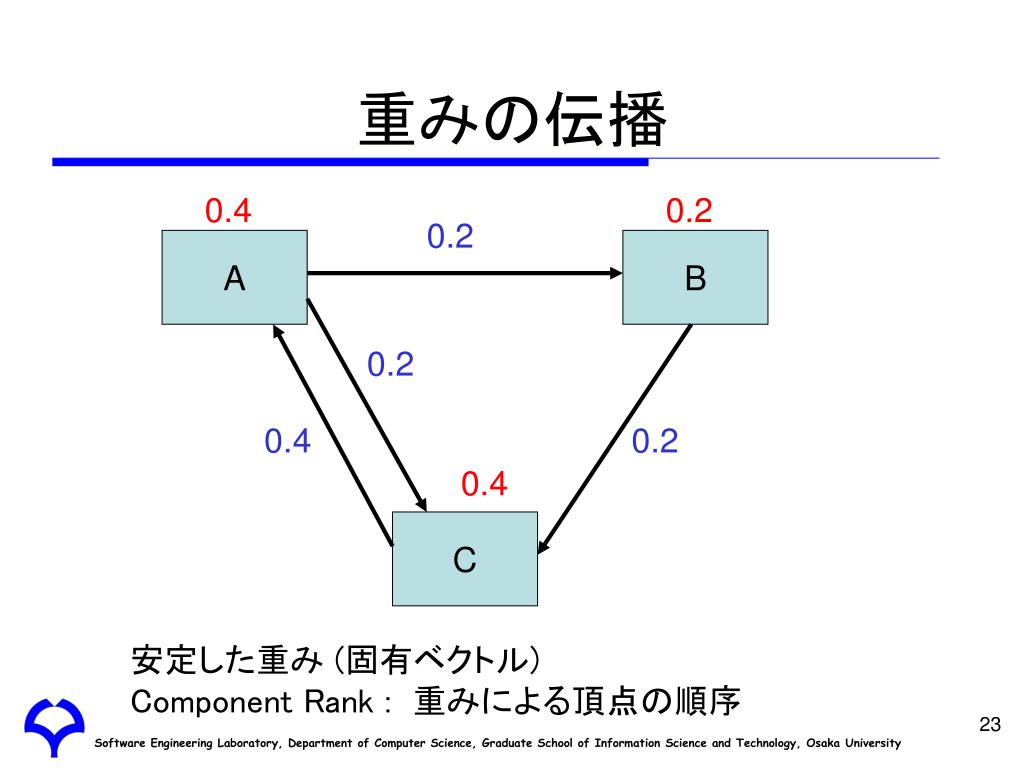 重みの伝播

0.4

0.2

0.2

A

B

0.2

0.4

0.2

0.4

C

安定した重み (固有ベクトル)
Component Rank : 重みによる頂点の順序

23

Software Engineering Laboratory, Department of Computer Science, Graduate School of Information Science and Technology, Osaka University